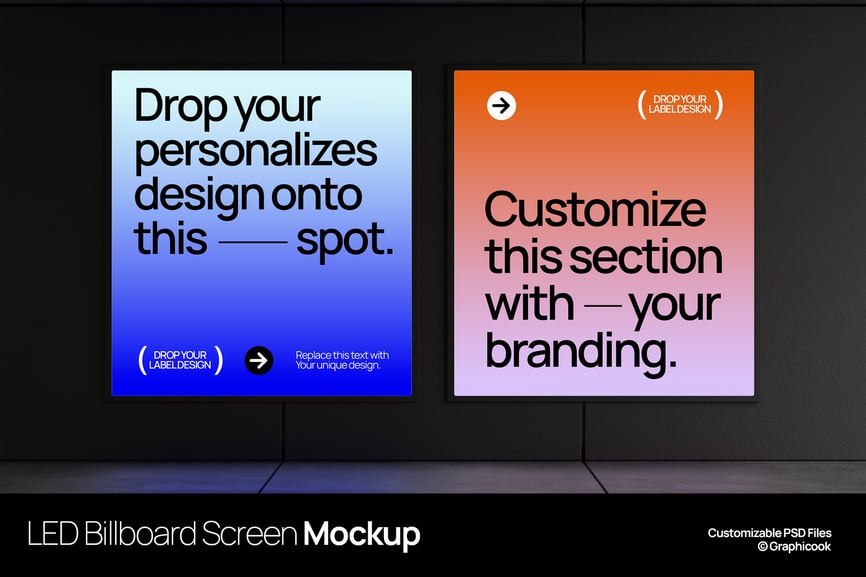 Drop your personalizes design onto this —— spot.

( DROP YOUR LABEL DESIGN )

Replace this text with Your unique design.

( DROP YOUR LABEL DESIGN )

Customize this section with — your branding.

LED Billboard Screen Mockup

Customizable PSD Files
© Graphicook